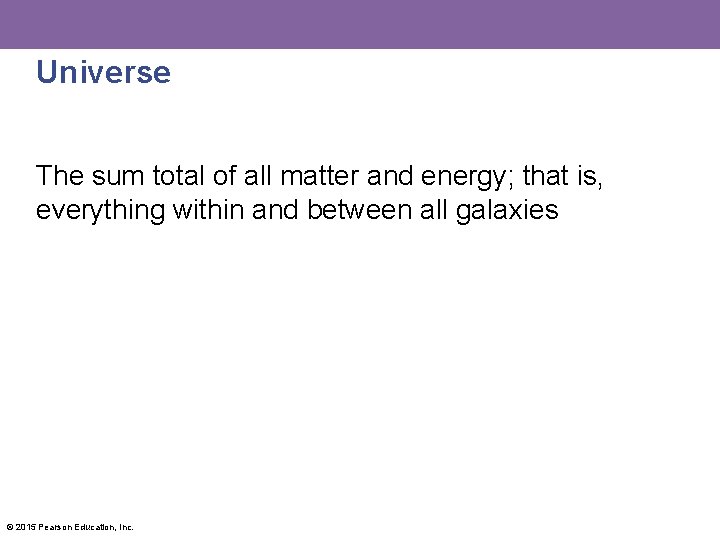 Universe

The sum total of all matter and energy; that is, everything within and between all galaxies

© 2015 Pearson Education, Inc.